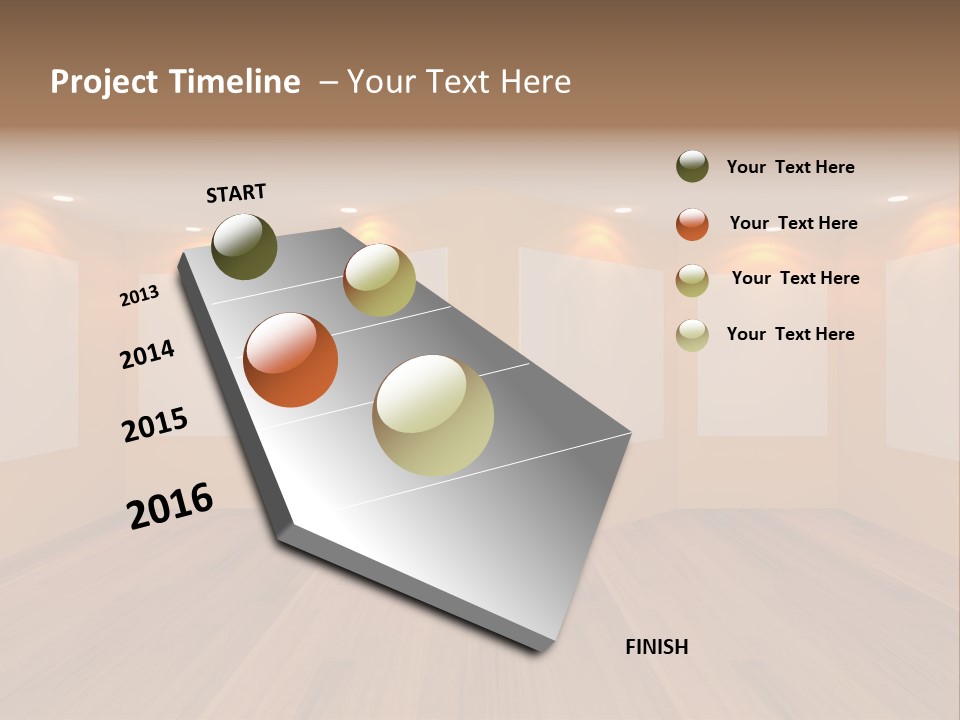 Project Timeline – Your Text Here

START

2013

2014

2015

2016

FINISH

Your Text Here

Your Text Here

Your Text Here

Your Text Here